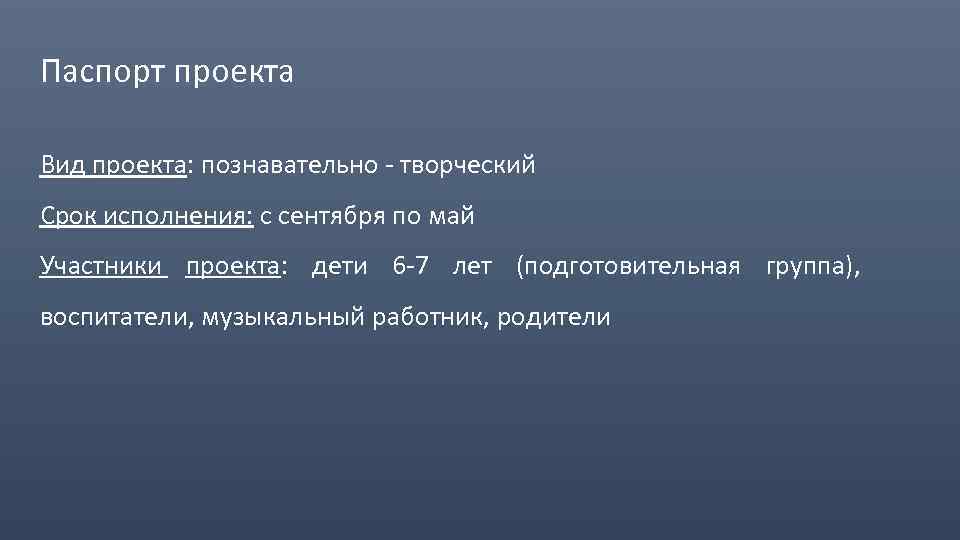 Паспорт проекта

Вид проекта: познавательно - творческий

Срок исполнения: с сентября по май

Участники проекта: дети 6-7 лет (подготовительная группа), воспитатели, музыкальный работник, родители